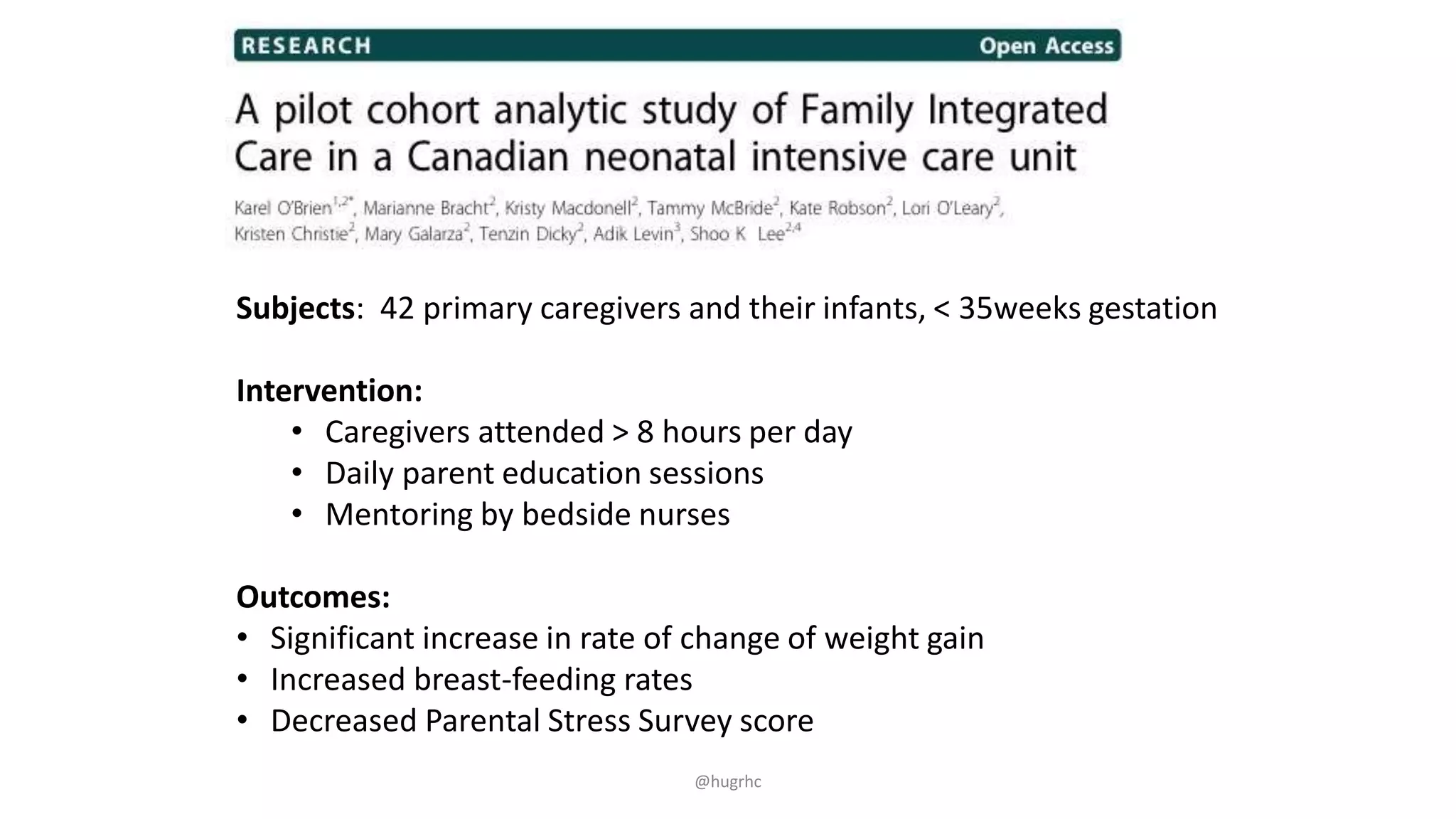 RESEARCH Open Access

A pilot cohort analytic study of Family Integrated Care in a Canadian neonatal intensive care unit

Karel O'Brien$^{1,2*}$, Marianne Bracht$^{2}$, Kristy Macdonell$^{2}$, Tammy McBride$^{2}$, Kate Robson$^{2}$, Lori O'Leary$^{2}$, Kristen Christie$^{2}$, Mary Galarza$^{2}$, Tenzin Dicky$^{2}$, Adik Levin$^{3}$, Shoo K Lee$^{2,4}$

Subjects: 42 primary caregivers and their infants, < 35weeks gestation

Intervention:
• Caregivers attended > 8 hours per day
• Daily parent education sessions
• Mentoring by bedside nurses

Outcomes:
• Significant increase in rate of change of weight gain
• Increased breast-feeding rates
• Decreased Parental Stress Survey score

@hugrhc